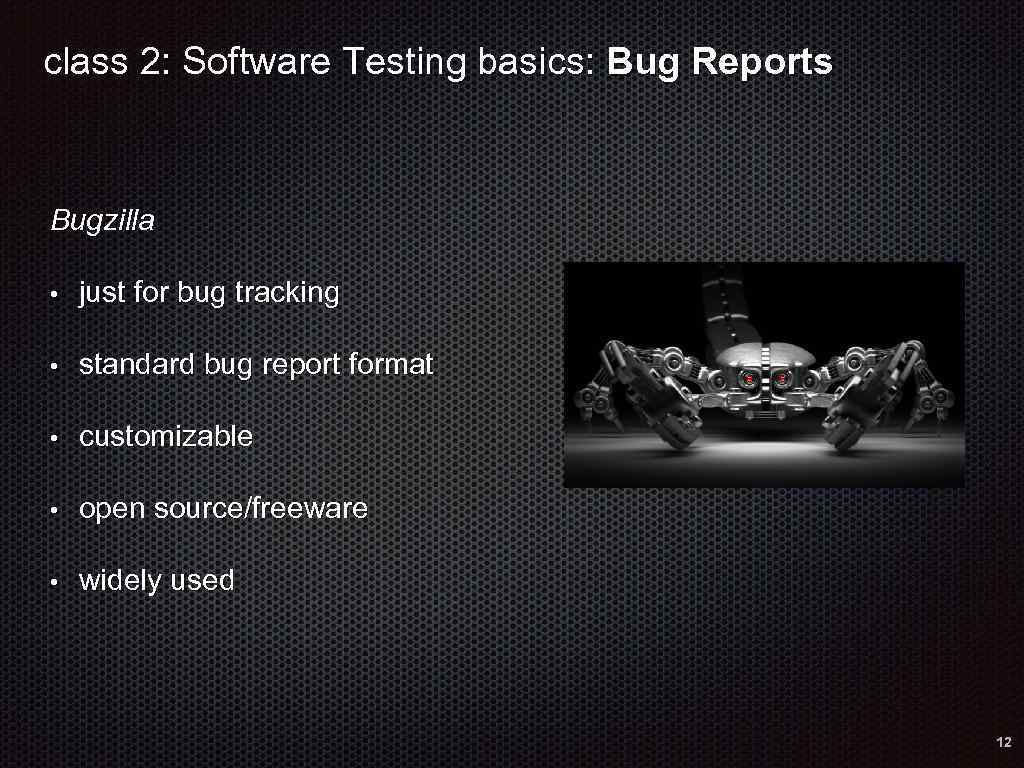 class 2: Software Testing basics: Bug Reports

Bugzilla

• just for bug tracking

• standard bug report format

• customizable

• open source/freeware

• widely used

12